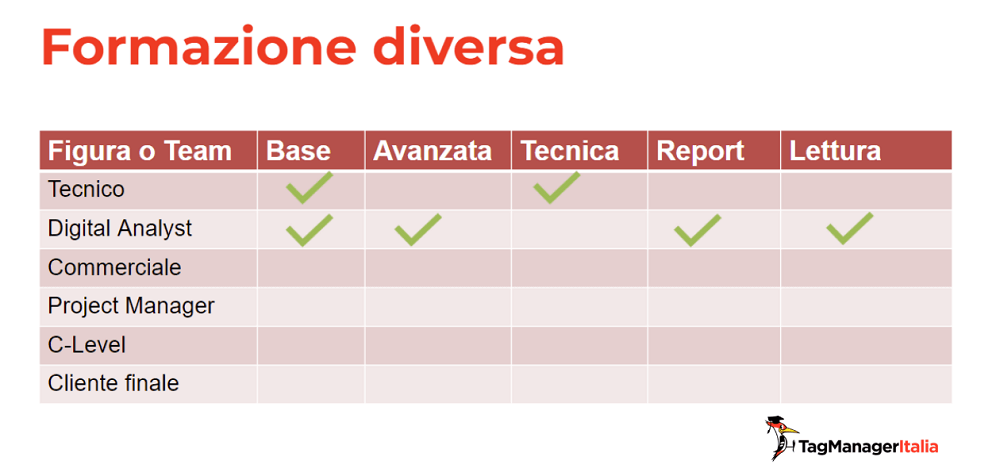 Formazione diversa

| Figura o Team | Base | Avanzata | Tecnica | Report | Lettura |
|---|---|---|---|---|---|
| Tecnico | ✓ | | ✓ | | |
| Digital Analyst | ✓ | ✓ | | ✓ | ✓ |
| Commerciale | | | | | |
| Project Manager | | | | | |
| C-Level | | | | | |
| Cliente finale | | | | | |

TagManagerItalia